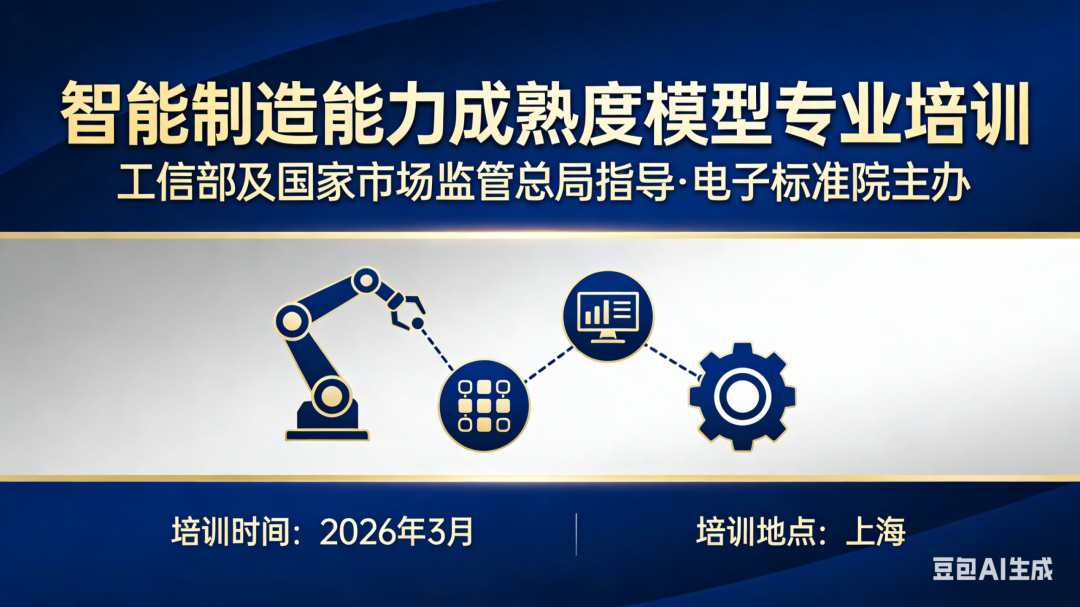 智能制造能力成熟度模型专业培训

工信部及国家市场监管总局指导·电子标准院主办

培训时间：2026年3月

培训地点：上海

豆包AI生成